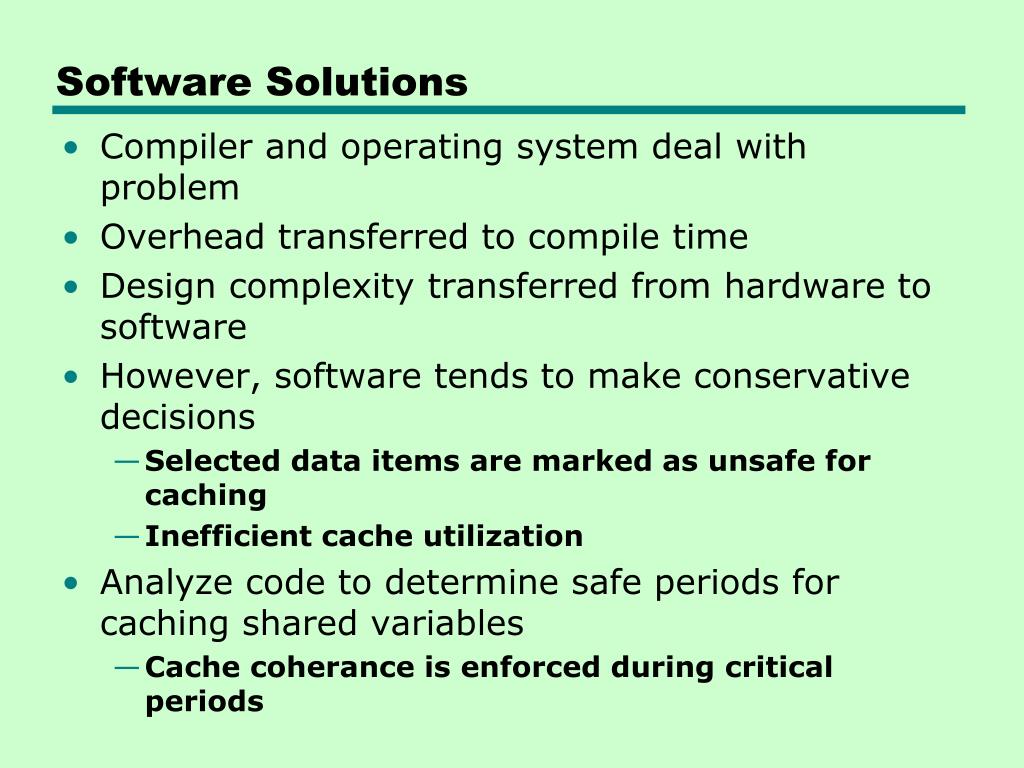 Software Solutions

• Compiler and operating system deal with problem
• Overhead transferred to compile time
• Design complexity transferred from hardware to software
• However, software tends to make conservative decisions
— Selected data items are marked as unsafe for caching
— Inefficient cache utilization
• Analyze code to determine safe periods for caching shared variables
— Cache coherance is enforced during critical periods